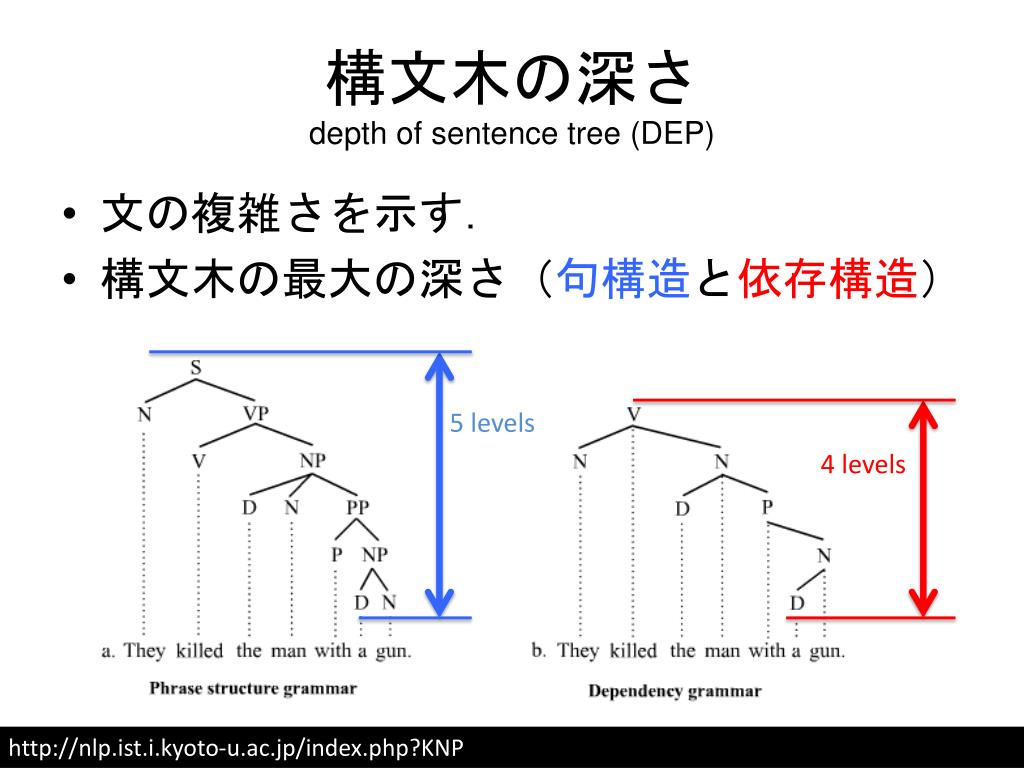 構文木の深さ
depth of sentence tree (DEP)

• 文の複雑さを示す.
• 構文木の最大の深さ（句構造と依存構造）

S
N
VP
V
NP
D
N
PP
P
NP
D
N
5 levels
a. They killed the man with a gun.
Phrase structure grammar

V
N
N
D
P
N
D
4 levels
b. They killed the man with a gun.
Dependency grammar

http://nlp.ist.i.kyoto-u.ac.jp/index.php?KNP